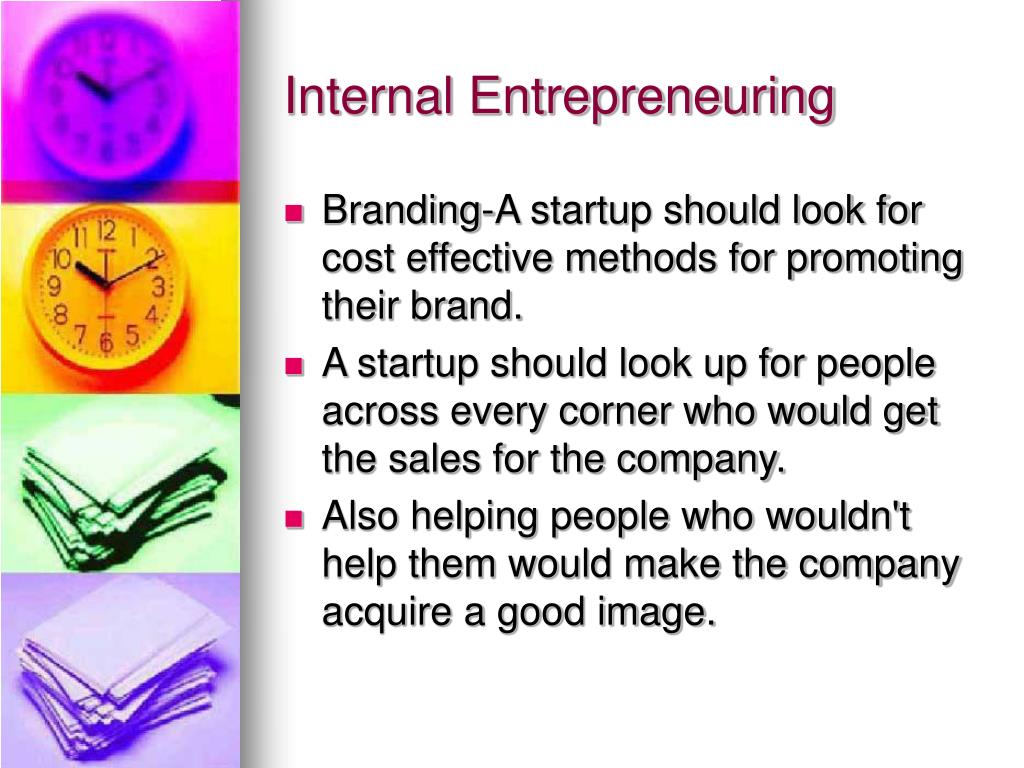 Internal Entrepreneuring

- Branding-A startup should look for cost effective methods for promoting their brand.
- A startup should look up for people across every corner who would get the sales for the company.
- Also helping people who wouldn't help them would make the company acquire a good image.